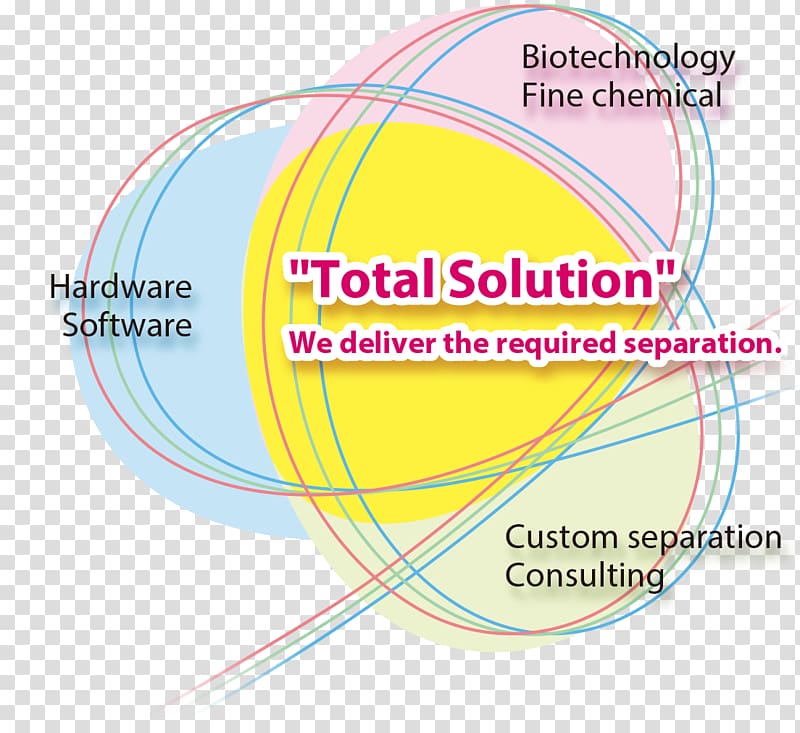 Biotechnology
Fine chemical

Hardware
Software

"Total Solution"
We deliver the required separation.

Custom separation
Consulting